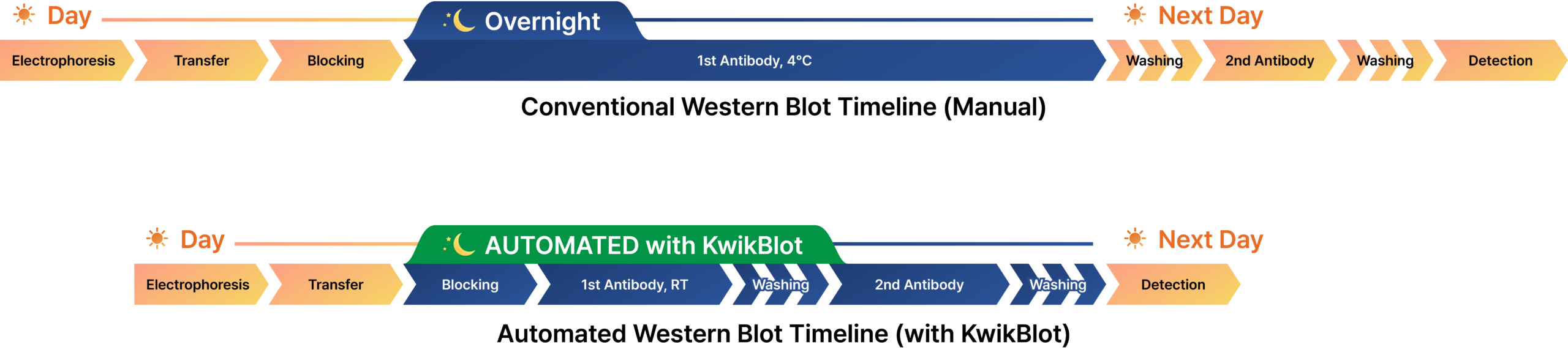 Day

Overnight

Next Day

Electrophoresis

Transfer

Blocking

1st Antibody, 4°C

Washing

2nd Antibody

Washing

Detection

Conventional Western Blot Timeline (Manual)

Day

AUTOMATED with KwikBlot

Next Day

Electrophoresis

Transfer

Blocking

1st Antibody, RT

Washing

2nd Antibody

Washing

Detection

Automated Western Blot Timeline (with KwikBlot)